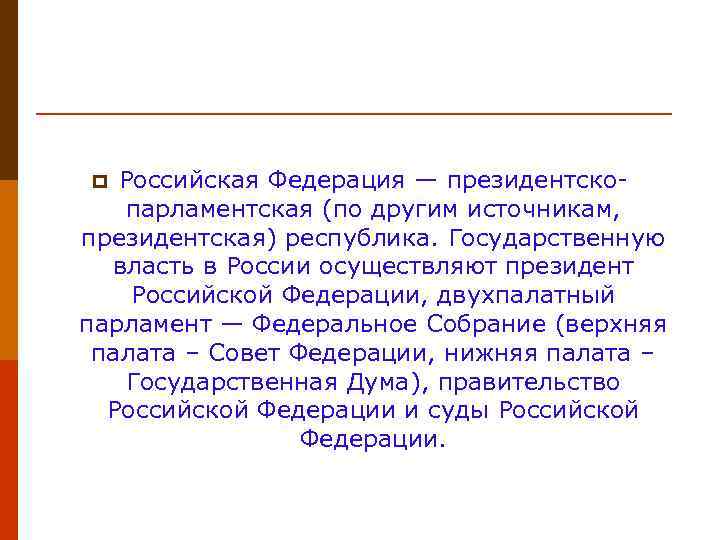 Российская Федерация — президентско-парламентская (по другим источникам, президентская) республика. Государственную власть в России осуществляют президент Российской Федерации, двухпалатный парламент — Федеральное Собрание (верхняя палата – Совет Федерации, нижняя палата – Государственная Дума), правительство Российской Федерации и суды Российской Федерации.